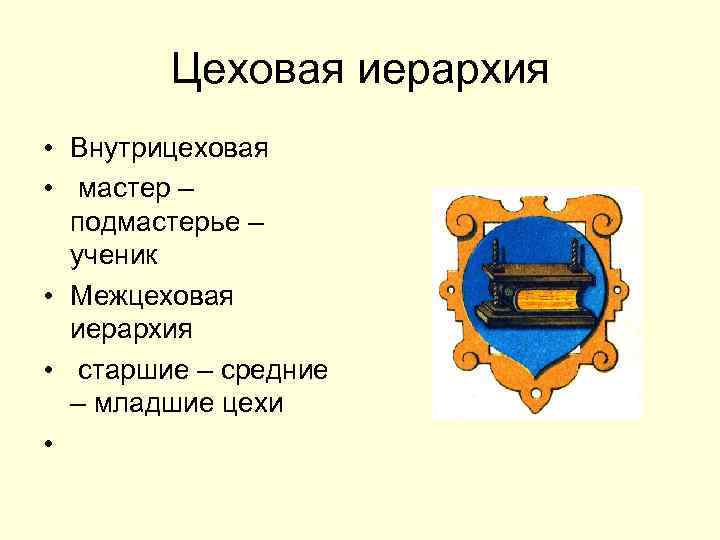 Цеховая иерархия

• Внутрицеховая
• мастер – подмастерье – ученик
• Межцеховая иерархия
• старшие – средние – младшие цехи
•